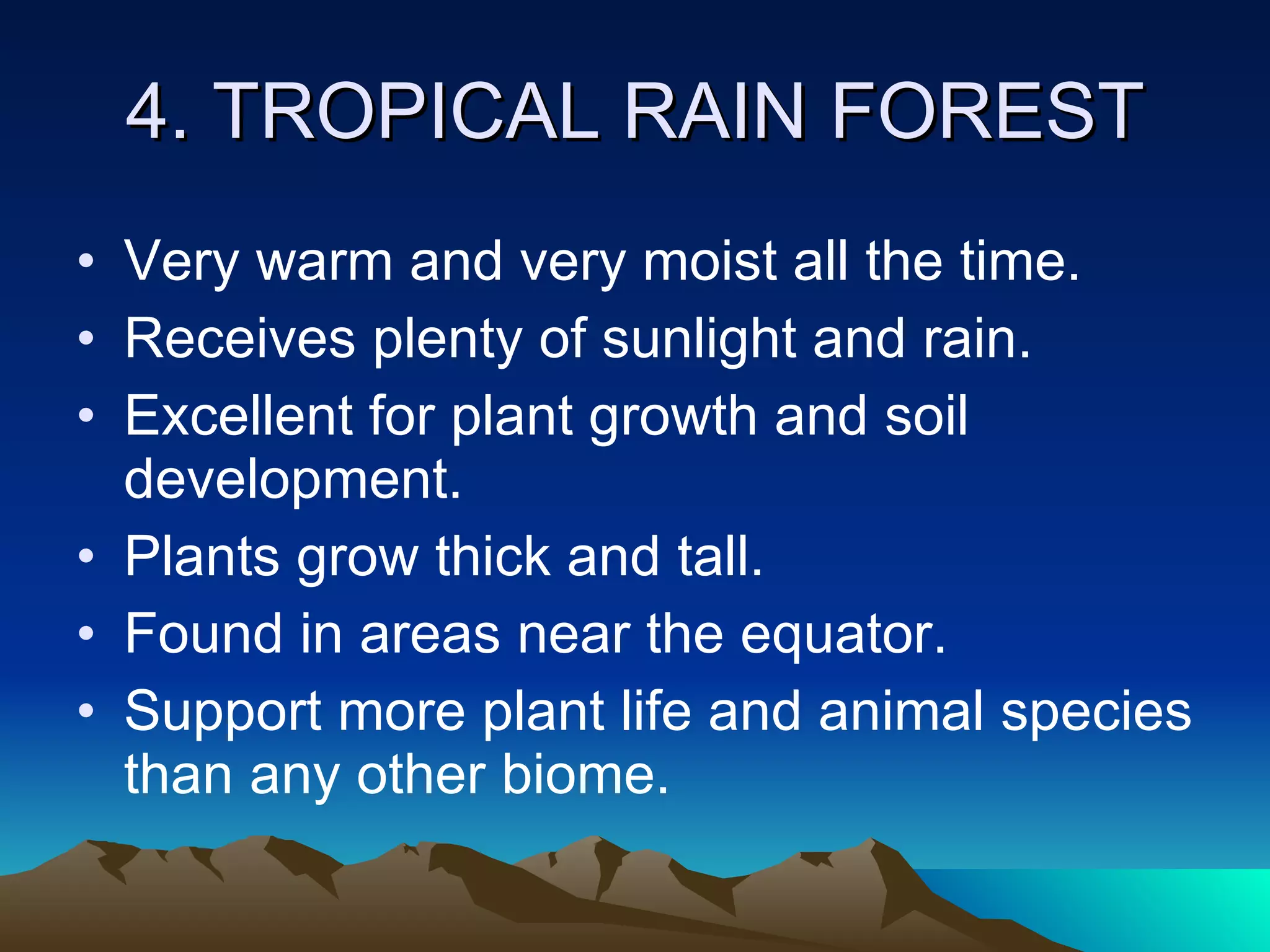 4. TROPICAL RAIN FOREST

• Very warm and very moist all the time.
• Receives plenty of sunlight and rain.
• Excellent for plant growth and soil development.
• Plants grow thick and tall.
• Found in areas near the equator.
• Support more plant life and animal species than any other biome.